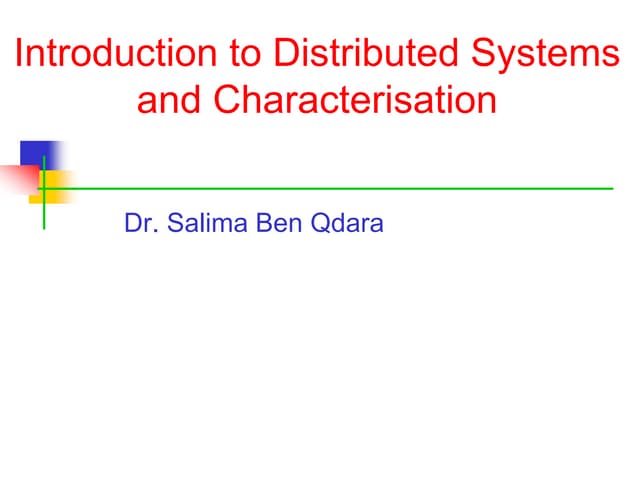 Introduction to Distributed Systems and Characterisation

Dr. Salima Ben Qdara